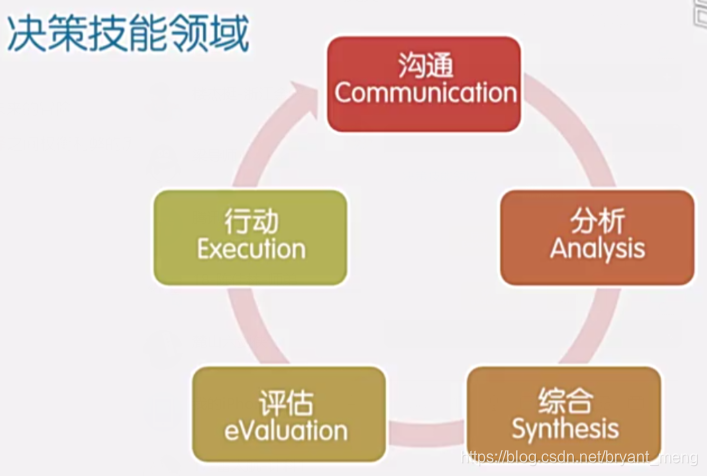 决策技能领域

沟通
Communication

分析
Analysis

综合
Synthesis

评估
eValuation

行动
Execution

https://blog.csdn.net/bryant_meng